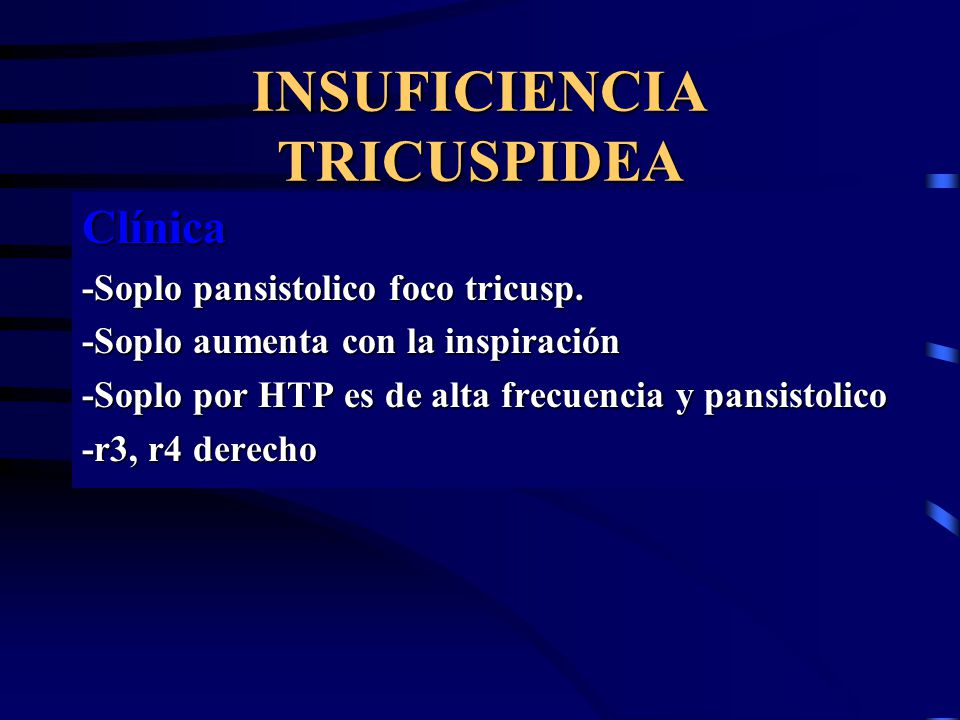 INSUFICIENCIA TRICUSPIDEA

Clínica

-Soplo pansistolico foco tricusp.

-Soplo aumenta con la inspiración

-Soplo por HTP es de alta frecuencia y pansistolico

-r3, r4 derecho